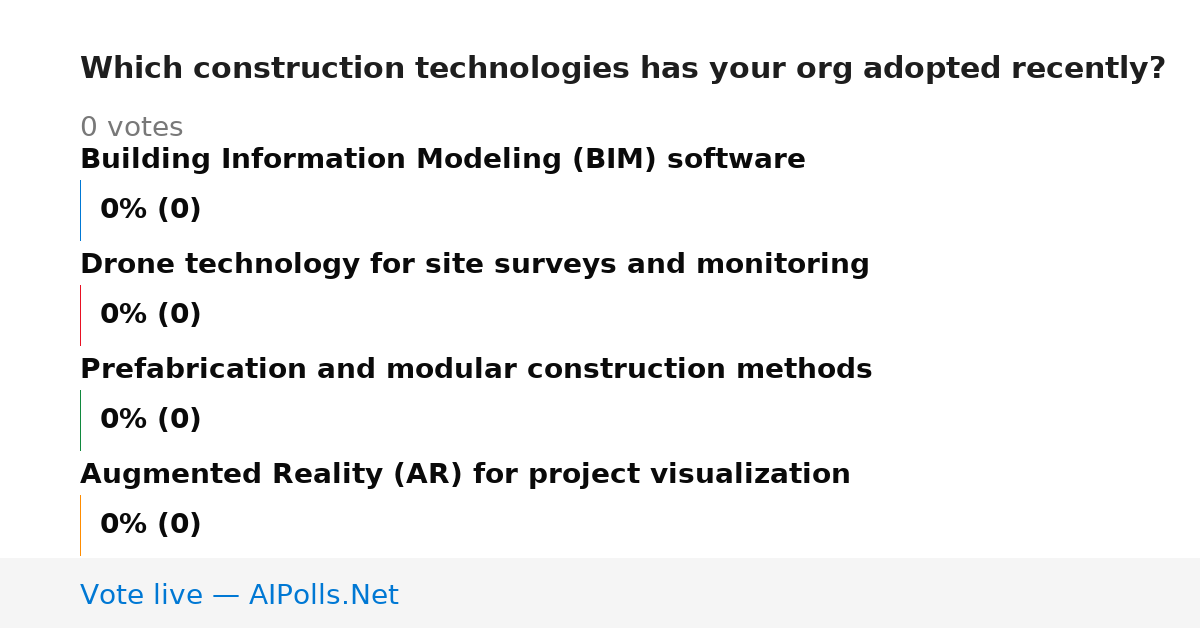 Which construction technologies has your org adopted recently?

0 votes

Building Information Modeling (BIM) software

0% (0)

Drone technology for site surveys and monitoring

0% (0)

Prefabrication and modular construction methods

0% (0)

Augmented Reality (AR) for project visualization

0% (0)

Vote live — AIPolls.Net